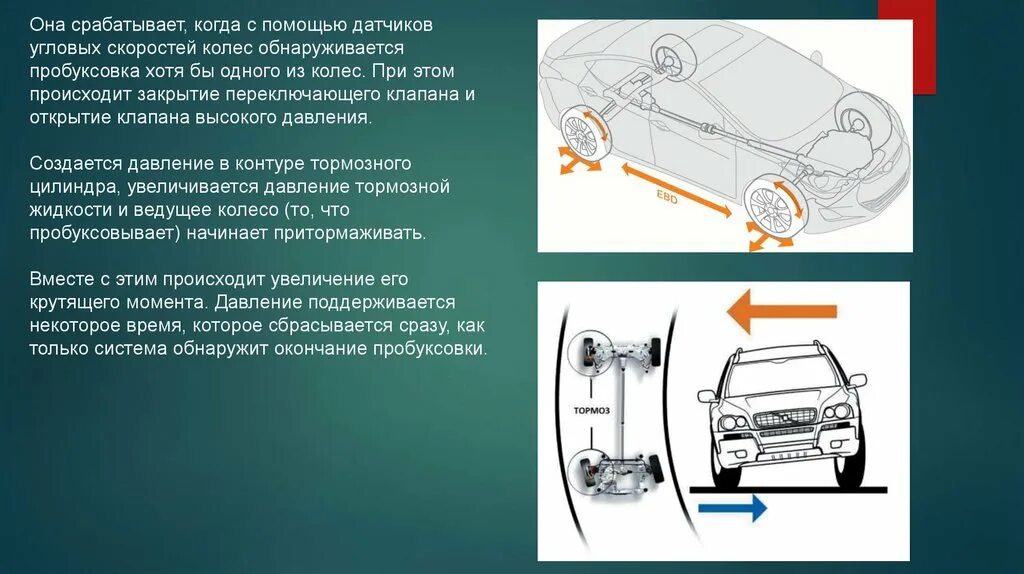 Она срабатывает, когда с помощью датчиков угловых скоростей колес обнаруживается пробуксовка хотя бы одного из колес. При этом происходит закрытие переключающего клапана и открытие клапана высокого давления.

Создается давление в контуре тормозного цилиндра, увеличивается давление тормозной жидкости и ведущее колесо (то, что пробуксовывает) начинает притормаживать.

Вместе с этим происходит увеличение его крутящего момента. Давление поддерживается некоторое время, которое сбрасывается сразу, как только система обнаружит окончание пробуксовки.

EBD

ТОРМОЗ